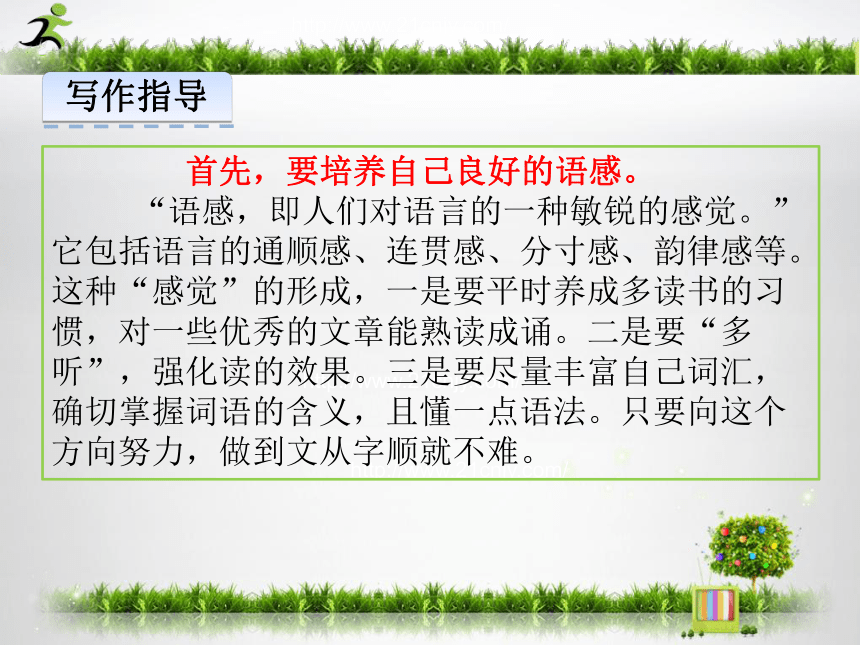 写作指导

首先，要培养自己良好的语感。

“语感，即人们对语言的一种敏锐的感觉。”它包括语言的通顺感、连贯感、分寸感、韵律感等。这种“感觉”的形成，一是要平时养成多读书的习惯，对一些优秀的文章能熟读成诵。二是要“多听”，强化读的效果。三是要尽量丰富自己词汇，确切掌握词语的含义，且懂一点语法。只要向这个方向努力，做到文从字顺就不难。